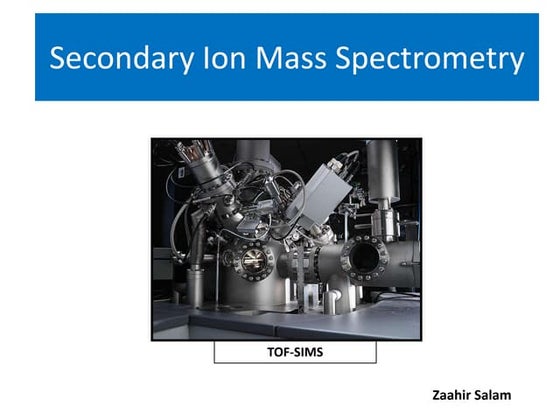 Secondary Ion Mass Spectrometry

TOF-SIMS

Zaahir Salam